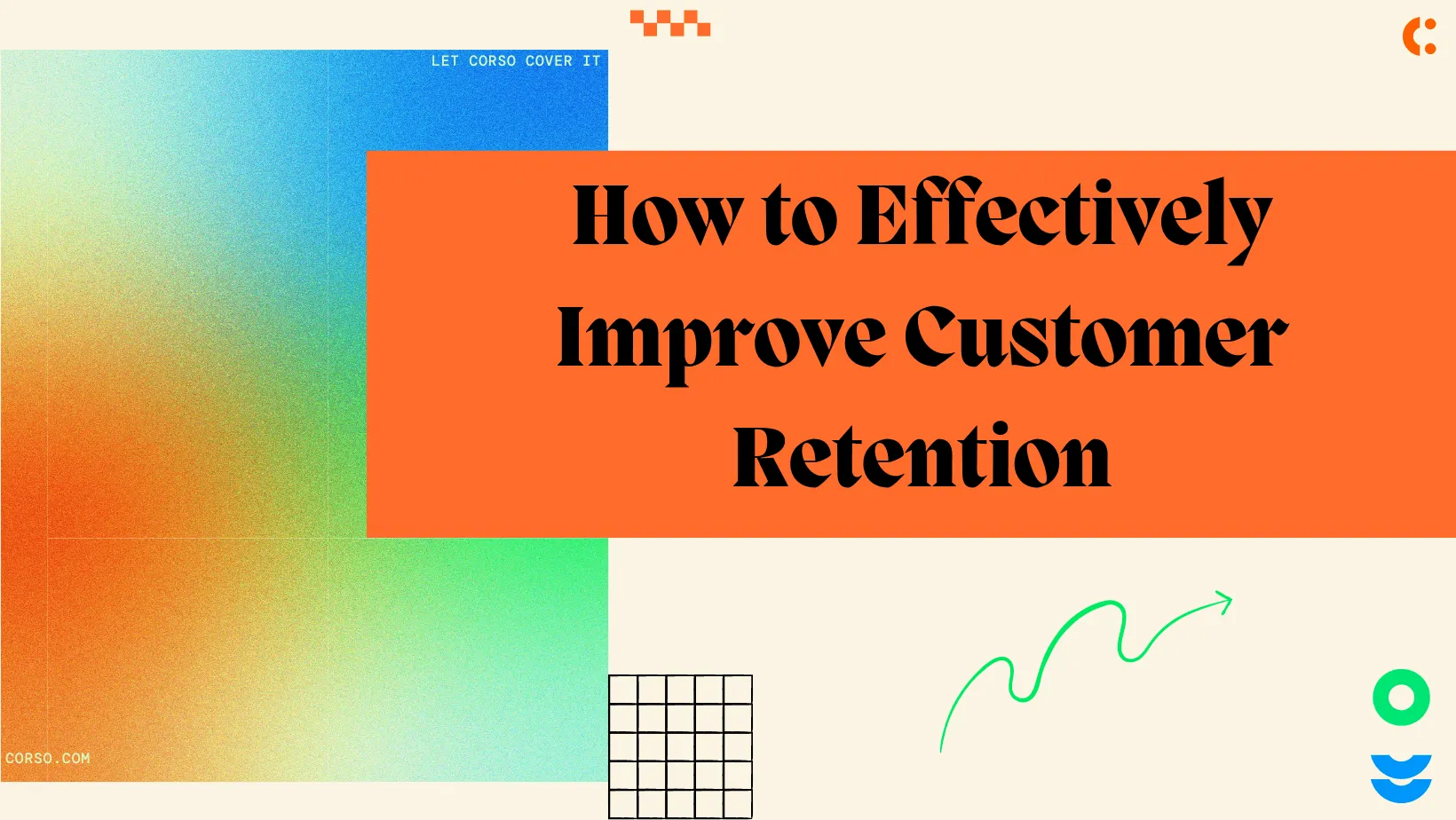 LET CORSO COVER IT

How to Effectively Improve Customer Retention

CORSO.COM